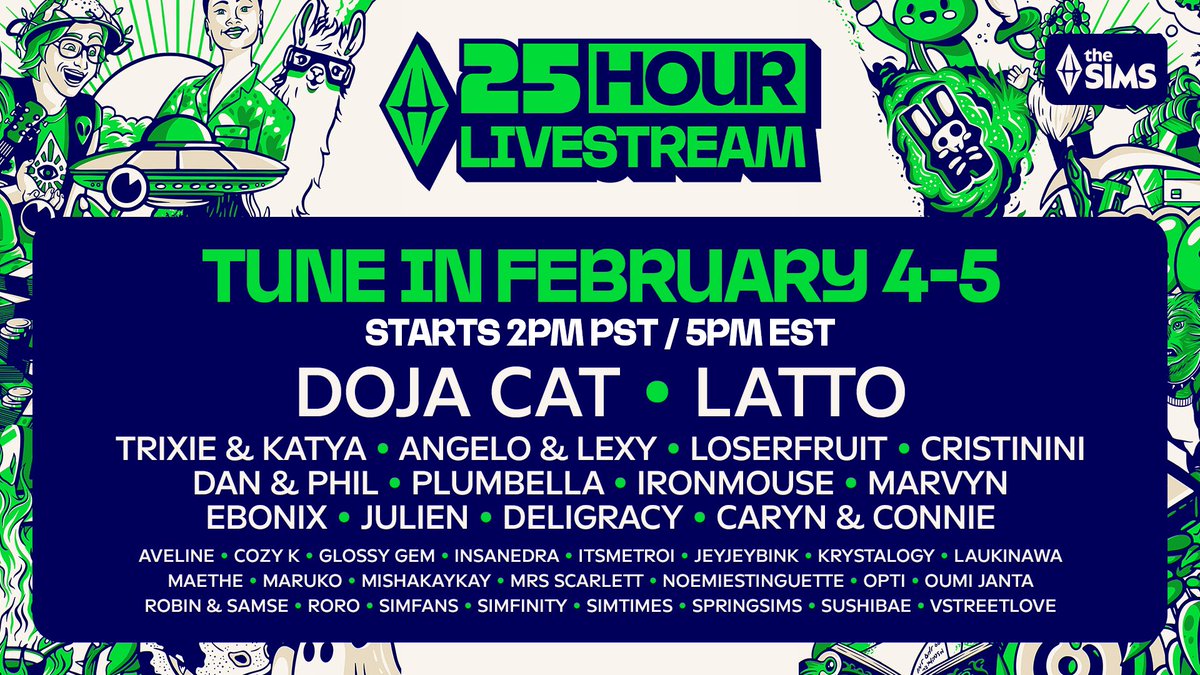 25 HOUR LIVESTREAM

the SIMS

TUNE IN FEBRUARY 4-5

STARTS 2PM PST / 5PM EST

DOJA CAT • LATTO

TRIXIE & KATYA • ANGELO & LEXY • LOSERFRUIT • CRISTININI
DAN & PHIL • PLUMBELLA • IRONMOUSE • MARVYN
EBONIX • JULIEN • DELIGRACY • CARYN & CONNIE

AVELINE • COZY K • GLOSSY GEM • INSANEDRA • ITSMETROI • JEYJEYBINK • KRYSTALOGY • LAUKINAWA
MAETHE • MARUKO • MISHAKAYKAY • MRS SCARLETT • NOEMIESTINGUETTE • OPTI • OUMI JANTA
ROBIN & SAMSE • RORO • SIMFANS • SIMFINITY • SIMTIMES • SPRINGSIMS • SUSHIBAE • VSTREETLOVE